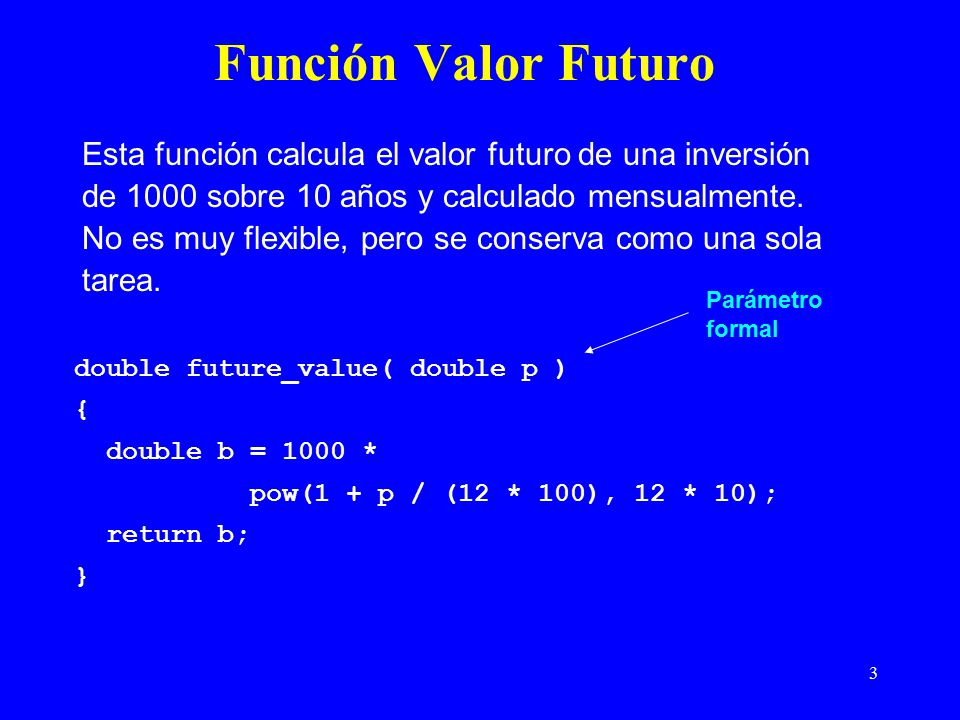 Función Valor Futuro

Esta función calcula el valor futuro de una inversión de 1000 sobre 10 años y calculado mensualmente. No es muy flexible, pero se conserva como una sola tarea.

Parámetro formal

double future_value( double p )
{
  double b = 1000 *
          pow(1 + p / (12 * 100), 12 * 10);
  return b;
}

3